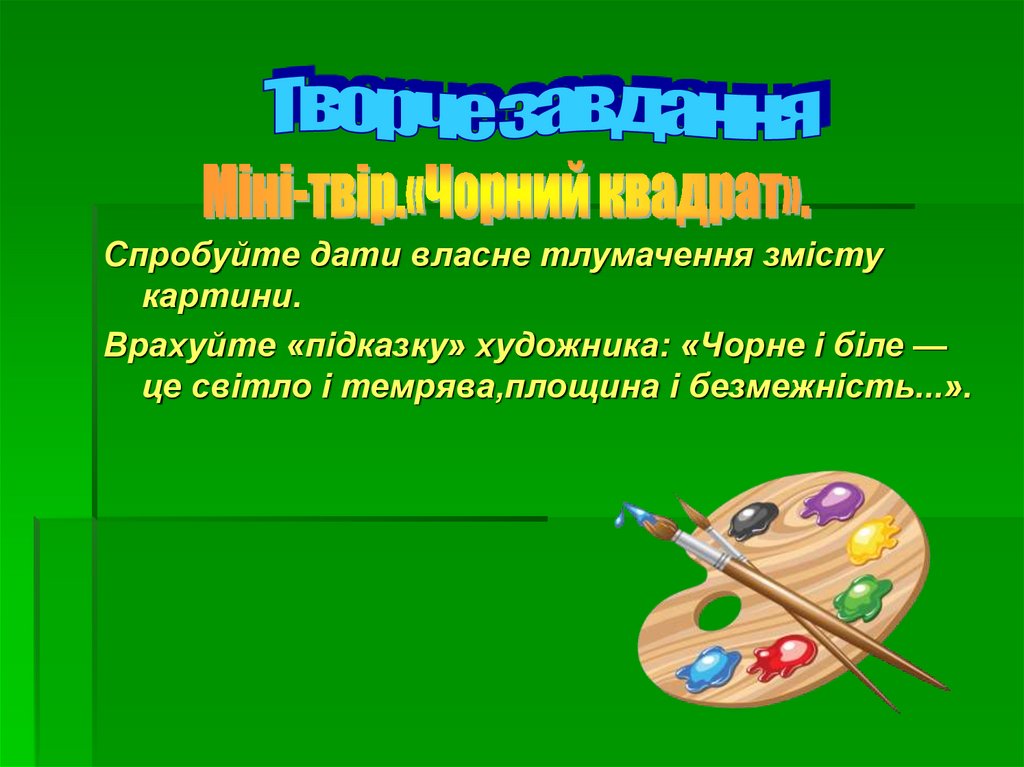 Творче завдання

Міні-твір.«Чорний квадрат».

Спробуйте дати власне тлумачення змісту картини.

Врахуйте «підказку» художника: «Чорне і біле — це світло і темрява,площина і безмежність...».